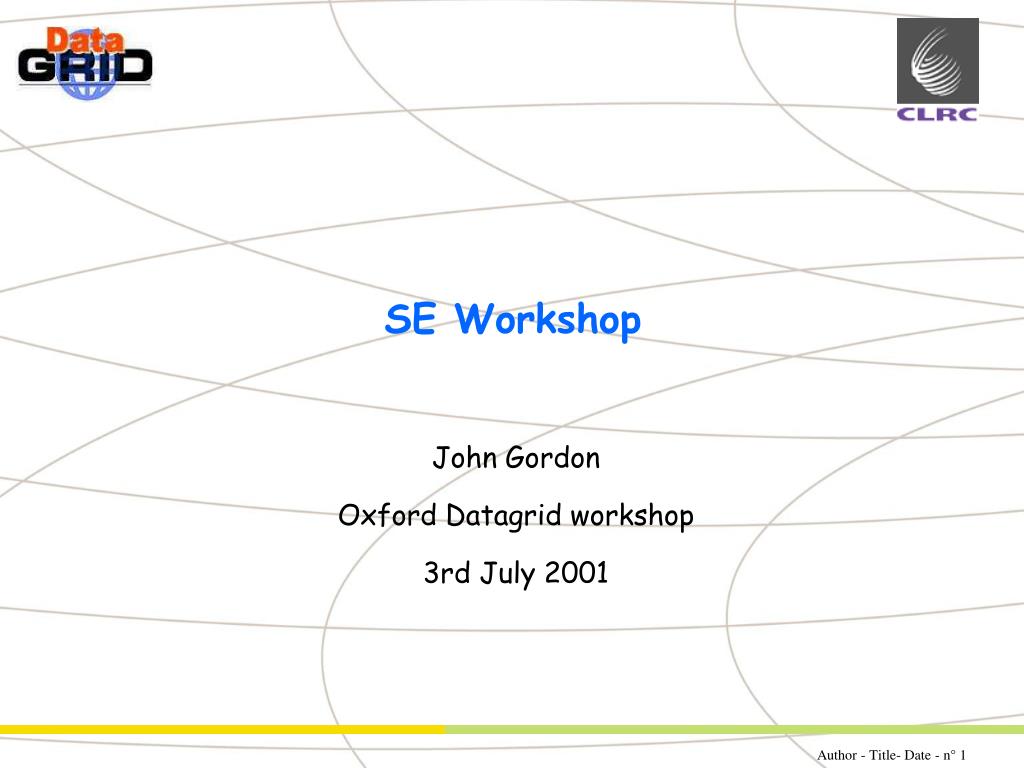 Data
GRID

CLRC

SE Workshop

John Gordon

Oxford Datagrid workshop

3rd July 2001

Author - Title- Date - n° 1